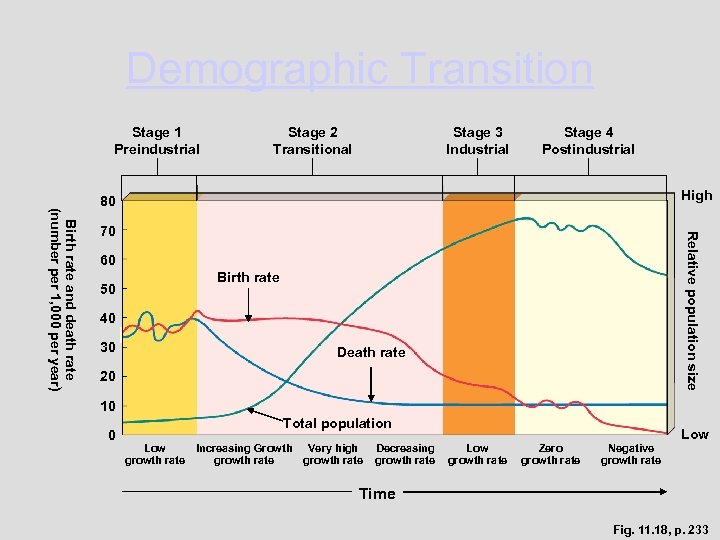 Demographic Transition

Stage 1
Preindustrial

Stage 2
Transitional

Stage 3
Industrial

Stage 4
Postindustrial

Birth rate and death rate (number per 1,000 per year)

80
70
60
50
40
30
20
10
0

High

Relative population size

Low

Birth rate

Death rate

Total population

Low growth rate

Increasing Growth growth rate

Very high growth rate

Decreasing growth rate

Low growth rate

Zero growth rate

Negative growth rate

Time

Fig. 11.18, p. 233